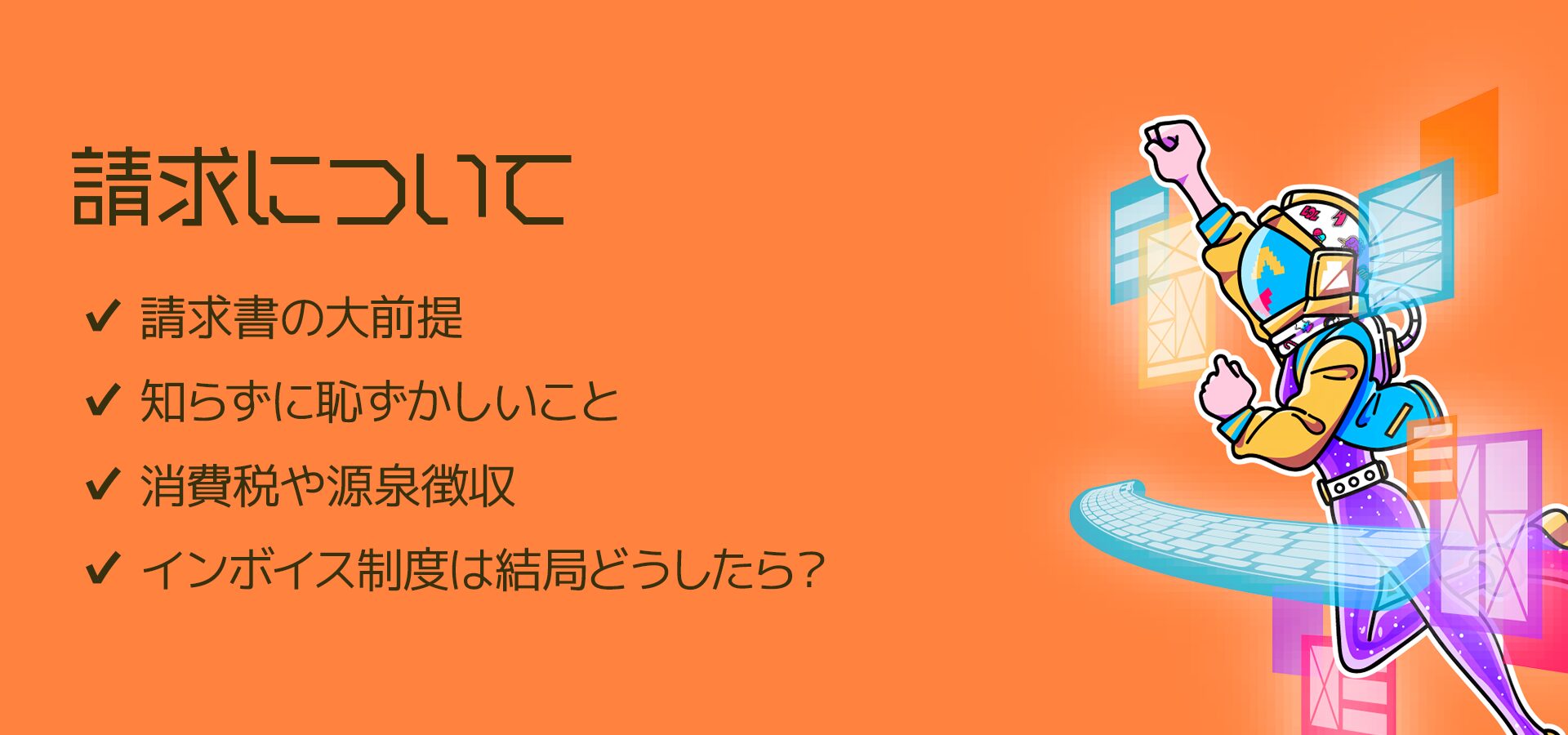 請求について

✔ 請求書の大前提

✔ 知らずに恥ずかしいこと

✔ 消費税や源泉徴収

✔ インボイス制度は結局どうしたら？